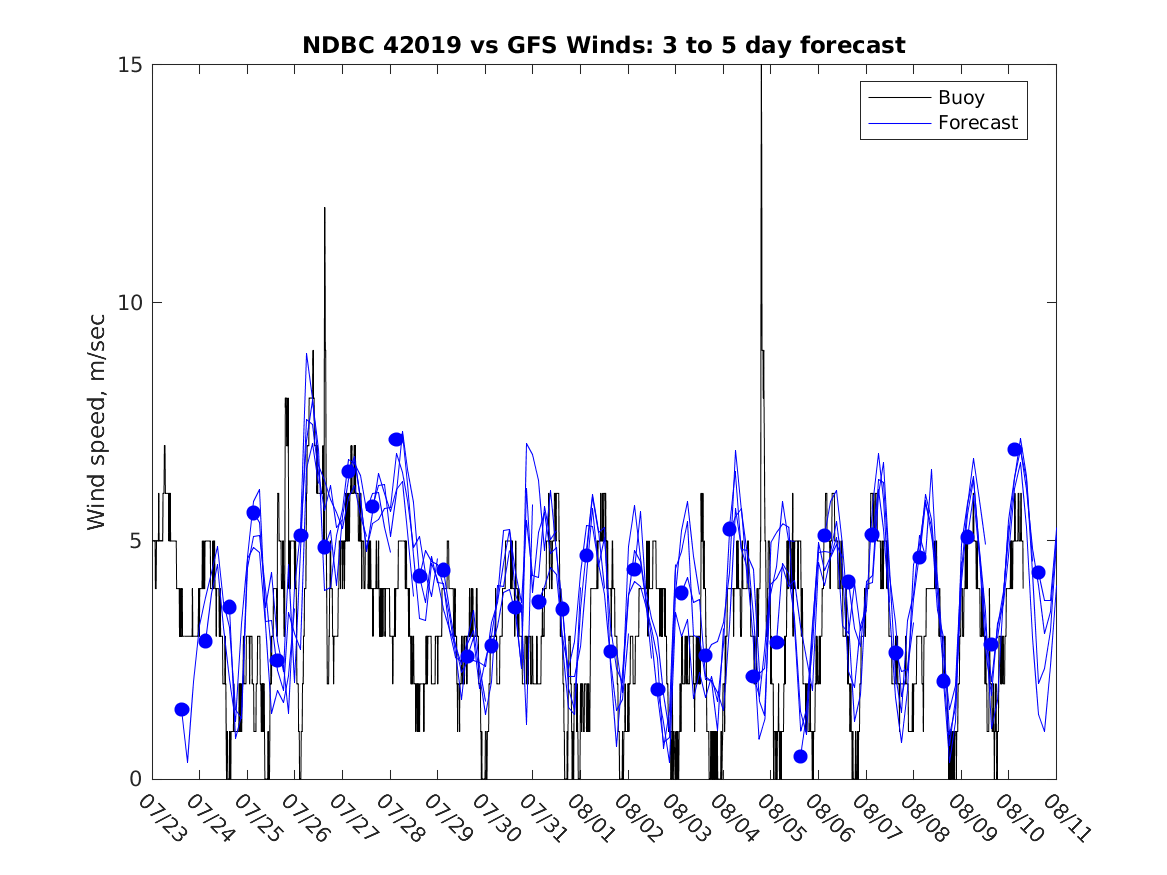 NDBC 42019 vs GFS Winds: 3 to 5 day forecast

Buoy
Forecast

Wind speed, m/sec

15
10
5
0

07/23
07/24
07/25
07/26
07/27
07/28
07/29
07/30
07/31
08/01
08/02
08/03
08/04
08/05
08/06
08/07
08/08
08/09
08/10
08/11